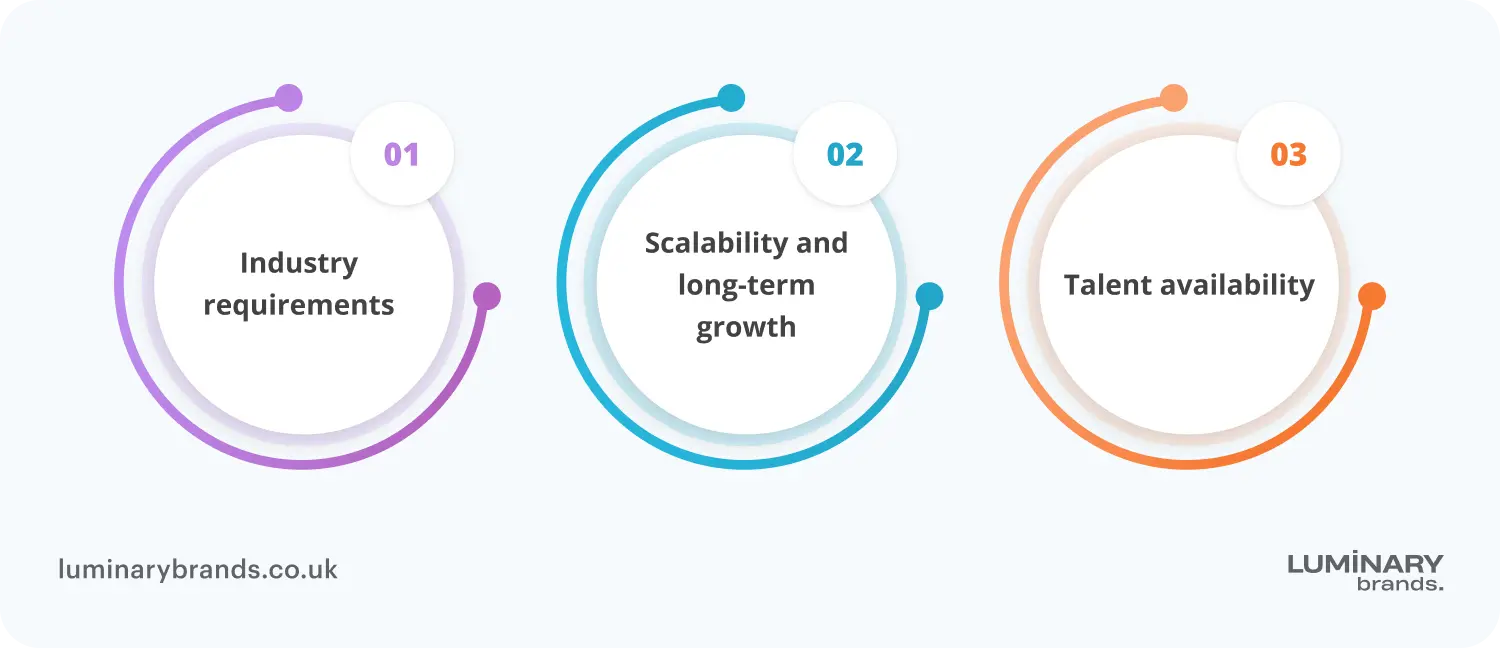 01

Industry requirements

02

Scalability and long-term growth

03

Talent availability

luminarybrands.co.uk

LUMINARY brands.